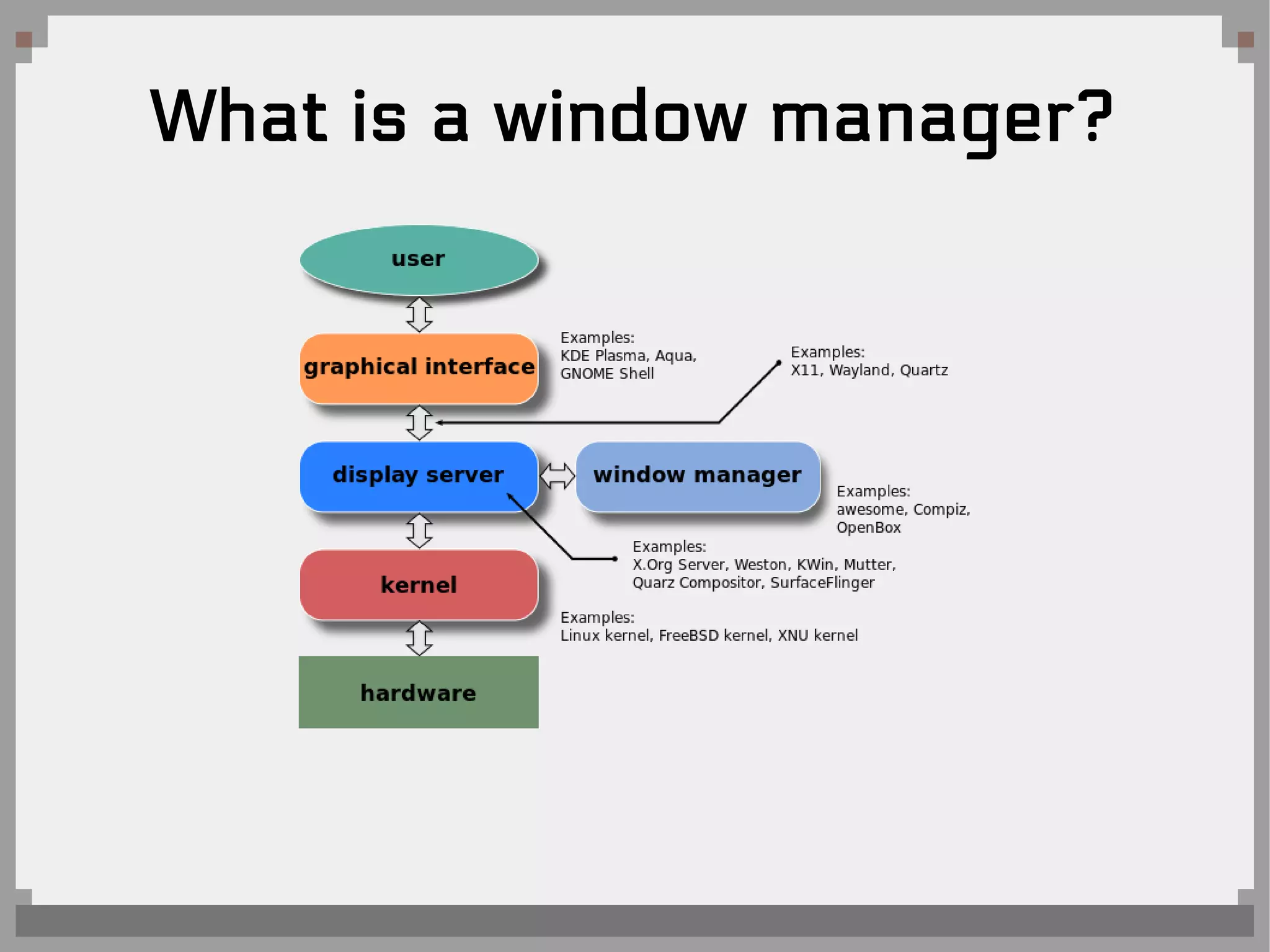 What is a window manager?

user

graphical interface

Examples:
KDE Plasma, Aqua, GNOME Shell

Examples:
X11, Wayland, Quartz

display server

window manager

Examples:
awesome, Compiz, OpenBox

Examples:
X.Org Server, Weston, KWin, Mutter, Quarz Compositor, SurfaceFlinger

kernel

Examples:
Linux kernel, FreeBSD kernel, XNU kernel

hardware